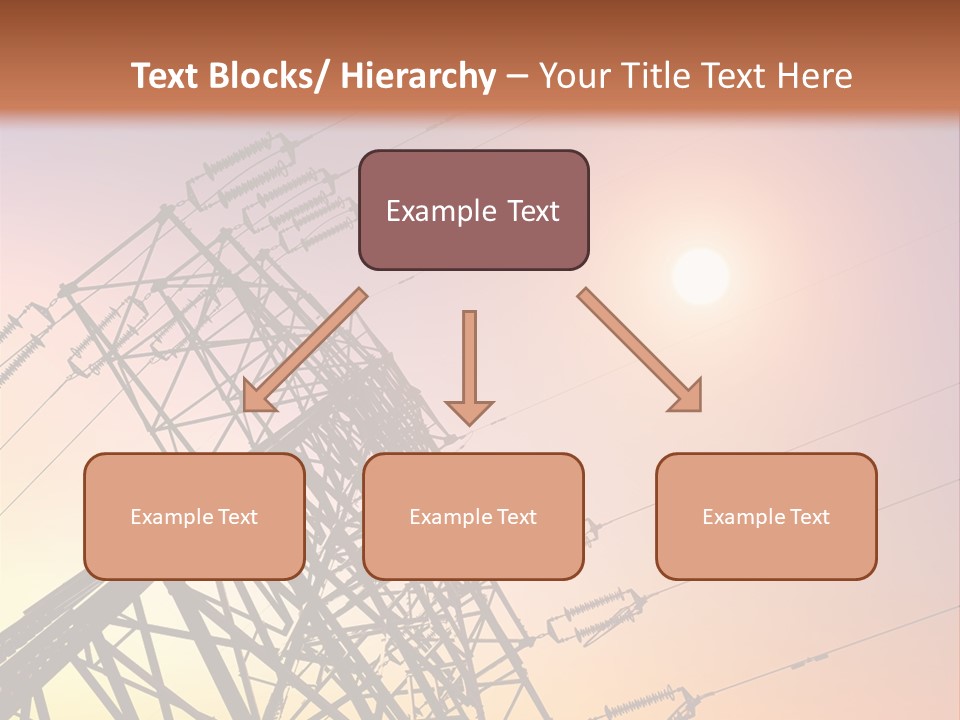 Text Blocks/ Hierarchy – Your Title Text Here

Example Text

Example Text

Example Text

Example Text